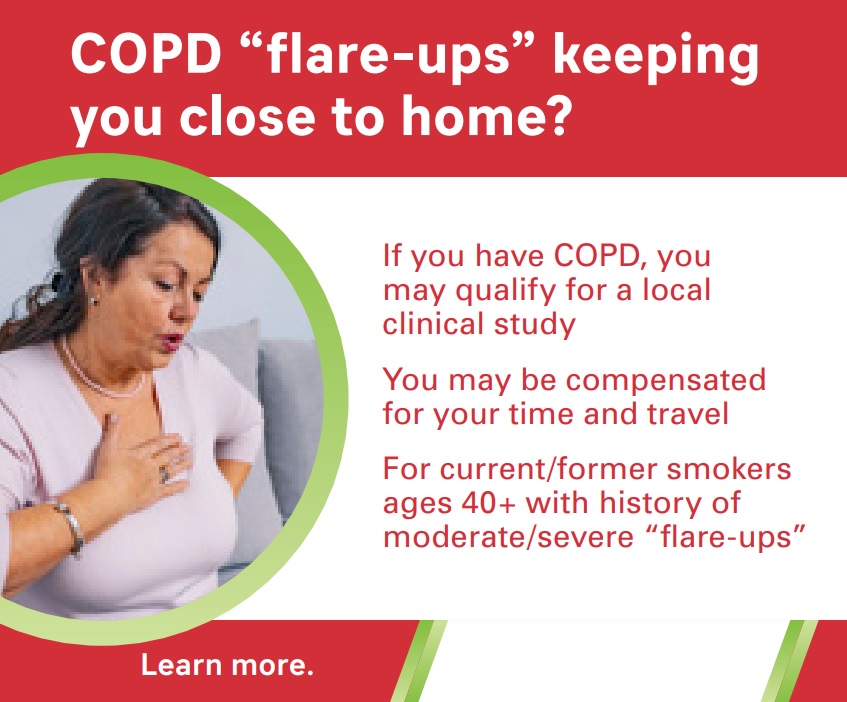 COPD “flare-ups” keeping you close to home?

If you have COPD, you may qualify for a local clinical study

You may be compensated for your time and travel

For current/former smokers ages 40+ with history of moderate/severe “flare-ups”

Learn more.